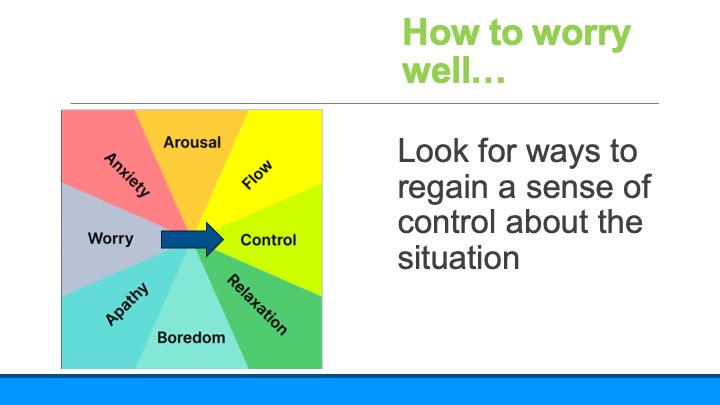 How to worry well…

Arousal
Anxiety
Flow
Worry
Control
Apathy
Relaxation
Boredom

Look for ways to regain a sense of control about the situation